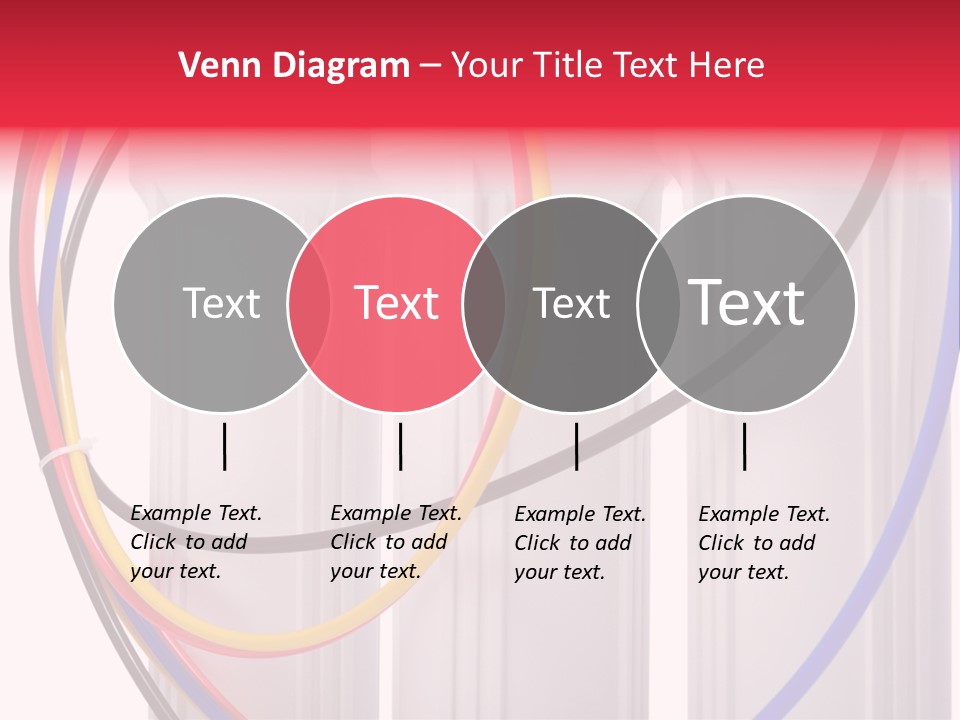 Venn Diagram – Your Title Text Here

Text

Text

Text

Text

Example Text. Click to add your text.

Example Text. Click to add your text.

Example Text. Click to add your text.

Example Text. Click to add your text.